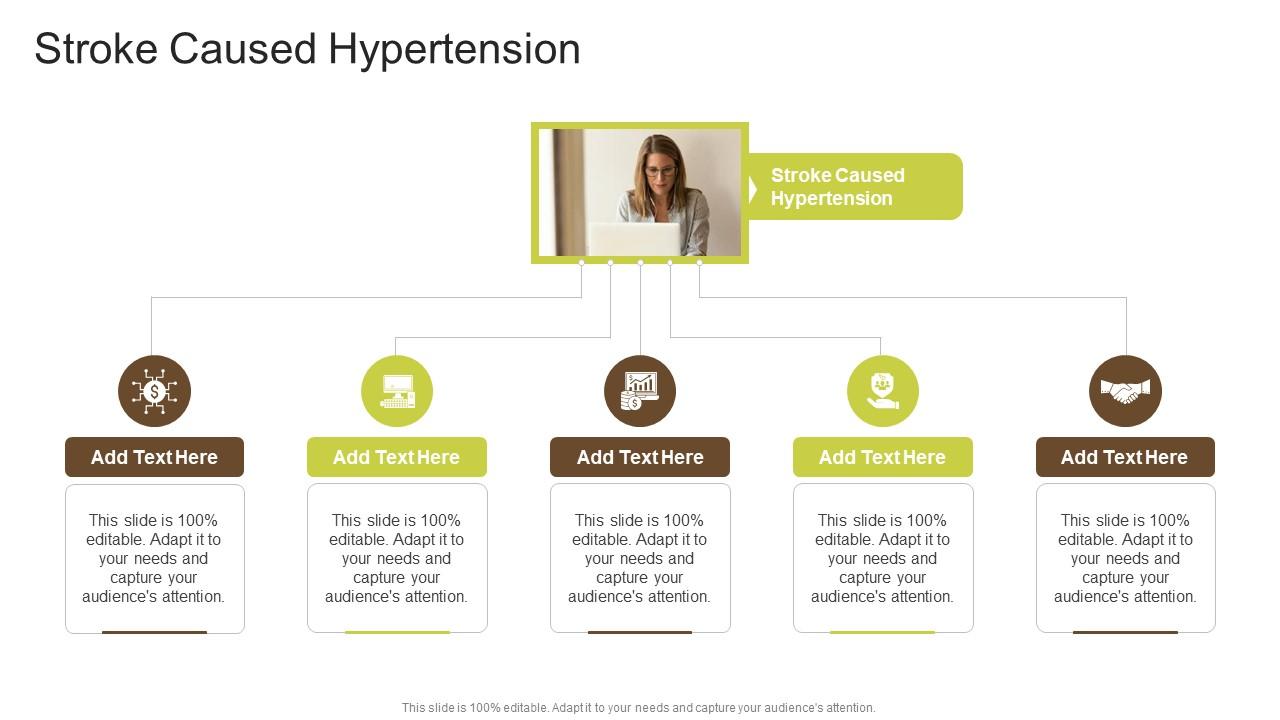 Stroke Caused Hypertension

Stroke Caused Hypertension

Add Text Here

This slide is 100% editable. Adapt it to your needs and capture your audience's attention.

Add Text Here

This slide is 100% editable. Adapt it to your needs and capture your audience's attention.

Add Text Here

This slide is 100% editable. Adapt it to your needs and capture your audience's attention.

Add Text Here

This slide is 100% editable. Adapt it to your needs and capture your audience's attention.

Add Text Here

This slide is 100% editable. Adapt it to your needs and capture your audience's attention.

This slide is 100% editable. Adapt it to your needs and capture your audience's attention.